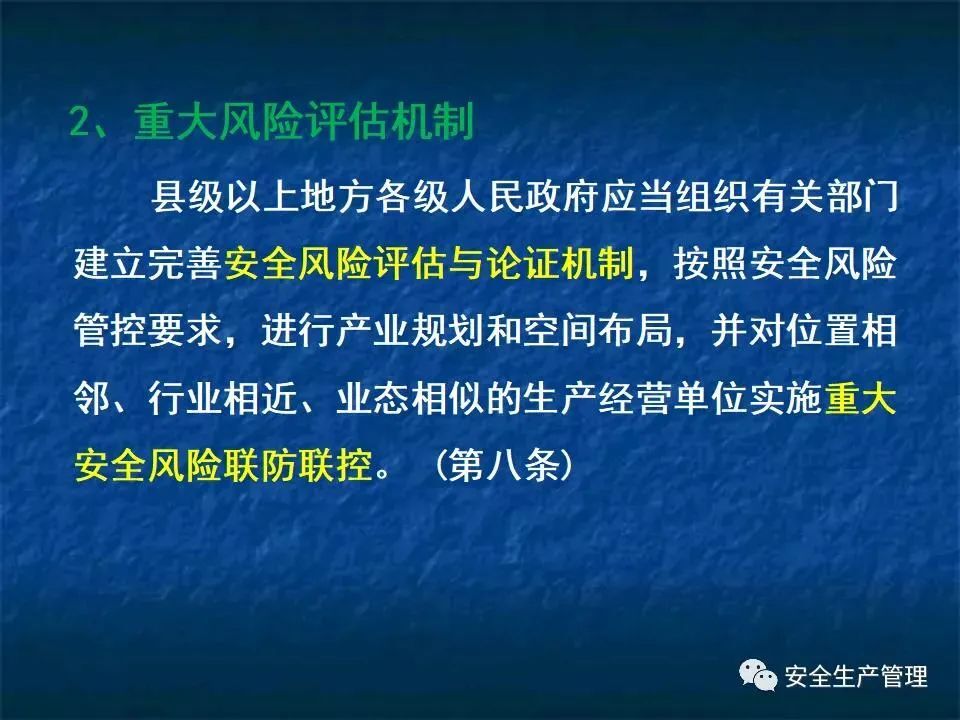 2、重大风险评估机制

县级以上地方各级人民政府应当组织有关部门建立完善安全风险评估与论证机制，按照安全风险管控要求，进行产业规划和空间布局，并对位置相邻、行业相近、业态相似的生产经营单位实施重大安全风险联防联控。（第八条）

安全生产管理